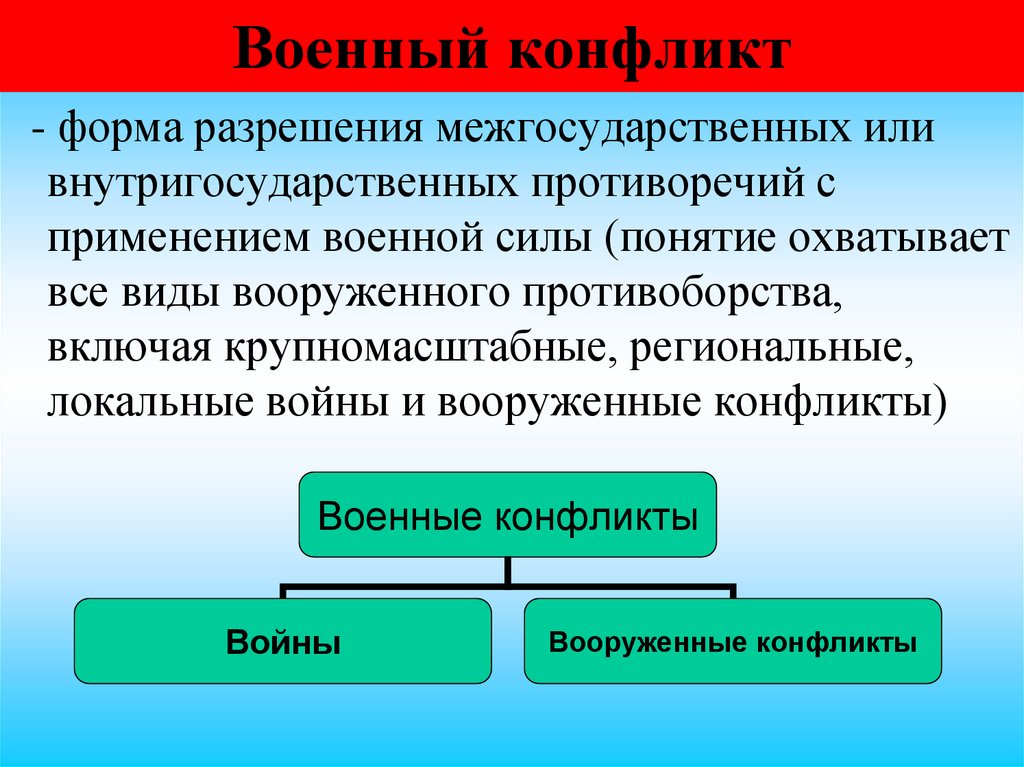 Военный конфликт

- форма разрешения межгосударственных или внутригосударственных противоречий с применением военной силы (понятие охватывает все виды вооруженного противоборства, включая крупномасштабные, региональные, локальные войны и вооруженные конфликты)

Военные конфликты

Войны

Вооруженные конфликты